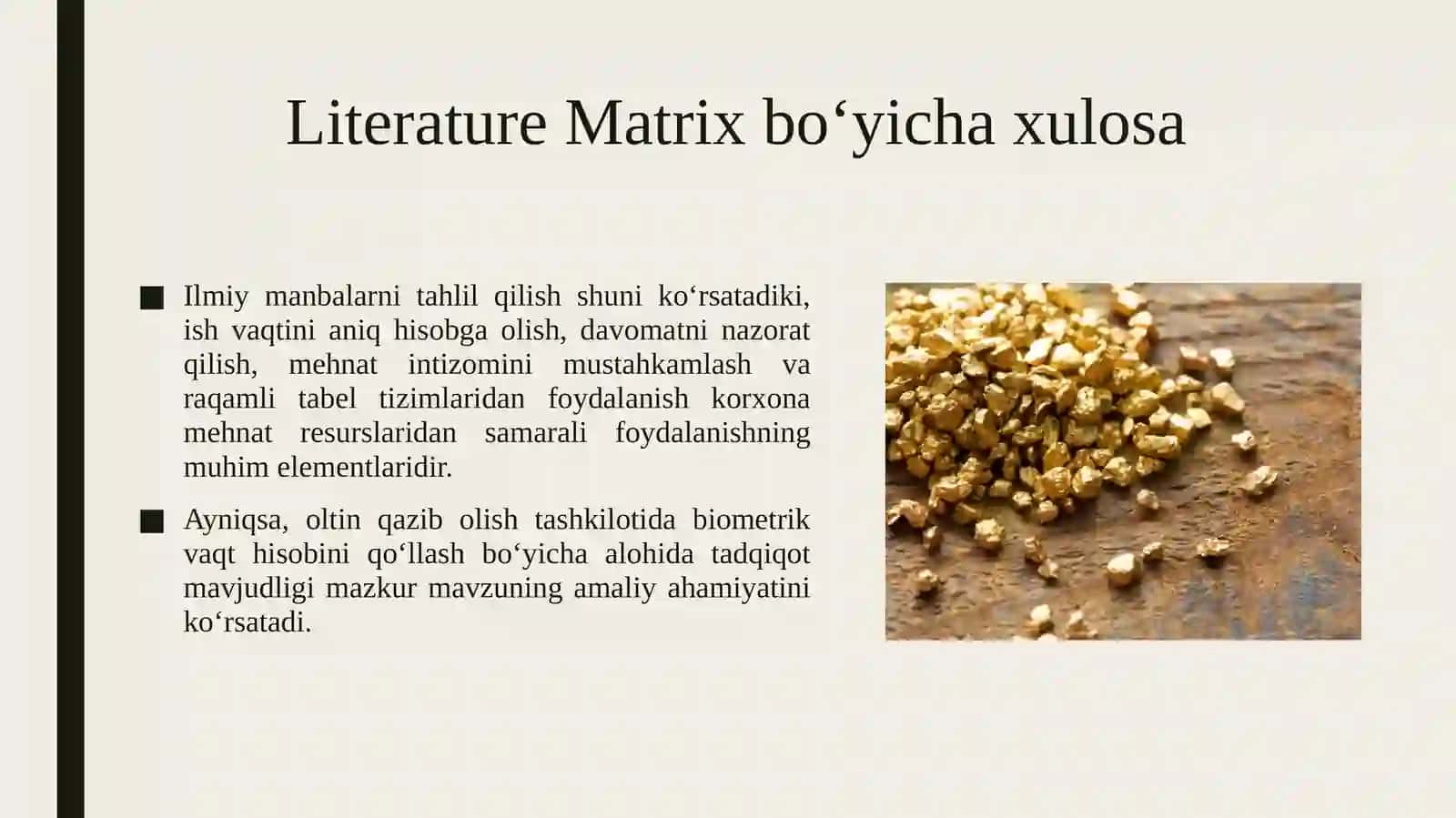 Literature Matrix bo‘yicha xulosa

■ Ilmiy manbalarni tahlil qilish shuni ko‘rsatadiki, ish vaqtini aniq hisobga olish, davomatni nazorat qilish, mehnat intizomini mustahkamlash va raqamli tabel tizimlaridan foydalanish korxona mehnat resurslaridan samarali foydalanishning muhim elementlaridir.

■ Ayniqsa, oltin qazib olish tashkilotida biometrik vaqt hisobini qo‘llash bo‘yicha alohida tadqiqot mavjudligi mazkur mavzuning amaliy ahamiyatini ko‘rsatadi.